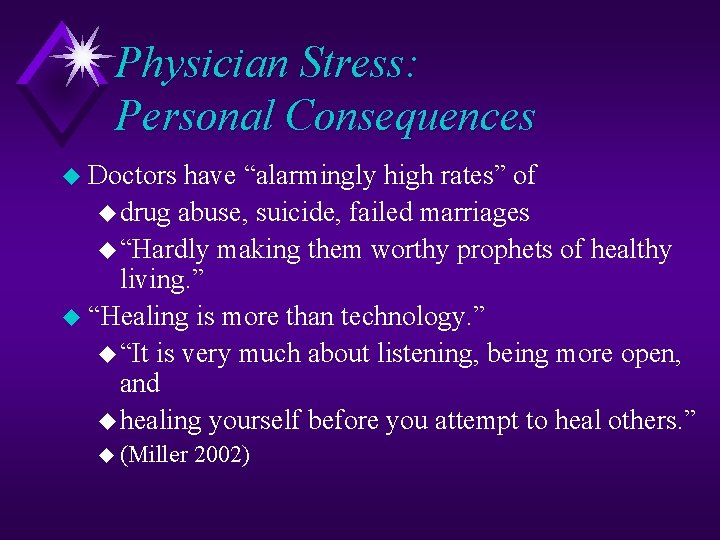 Physician Stress: Personal Consequences

Doctors have “alarmingly high rates” of

drug abuse, suicide, failed marriages

“Hardly making them worthy prophets of healthy living.”

“Healing is more than technology.”

“It is very much about listening, being more open, and

healing yourself before you attempt to heal others.”

(Miller 2002)